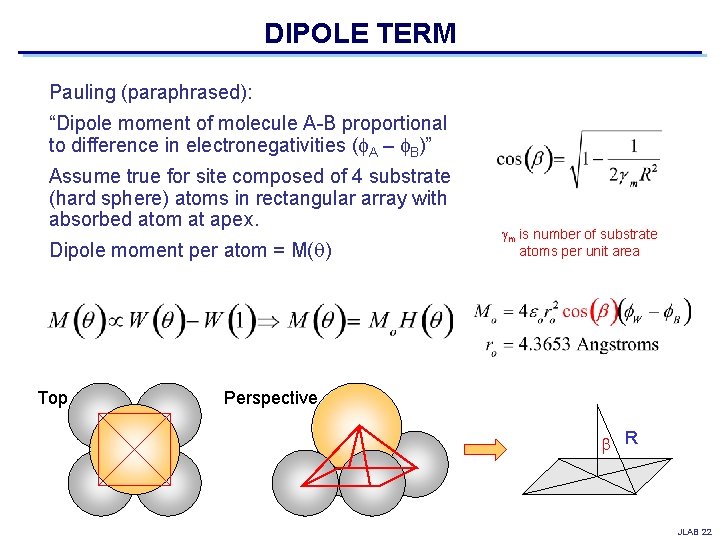 DIPOLE TERM

Pauling (paraphrased):

"Dipole moment of molecule A-B proportional to difference in electronegativities ($\phi_A - \phi_B$)"

Assume true for site composed of 4 substrate (hard sphere) atoms in rectangular array with absorbed atom at apex.

Dipole moment per atom = M($\theta$)

$\cos(\beta) = \sqrt{1 - \frac{1}{2\gamma_m R^2}}$

$\gamma_m$ is number of substrate atoms per unit area

$M(\theta) \propto W(\theta) - W(1) \Rightarrow M(\theta) = M_o H(\theta)$

$M_o = 4\varepsilon_o r_o^2 \cos(\beta)(\phi_W - \phi_B)$

$r_o = 4.3653$ Angstroms

Top

Perspective

$\beta$

R

JLAB 22